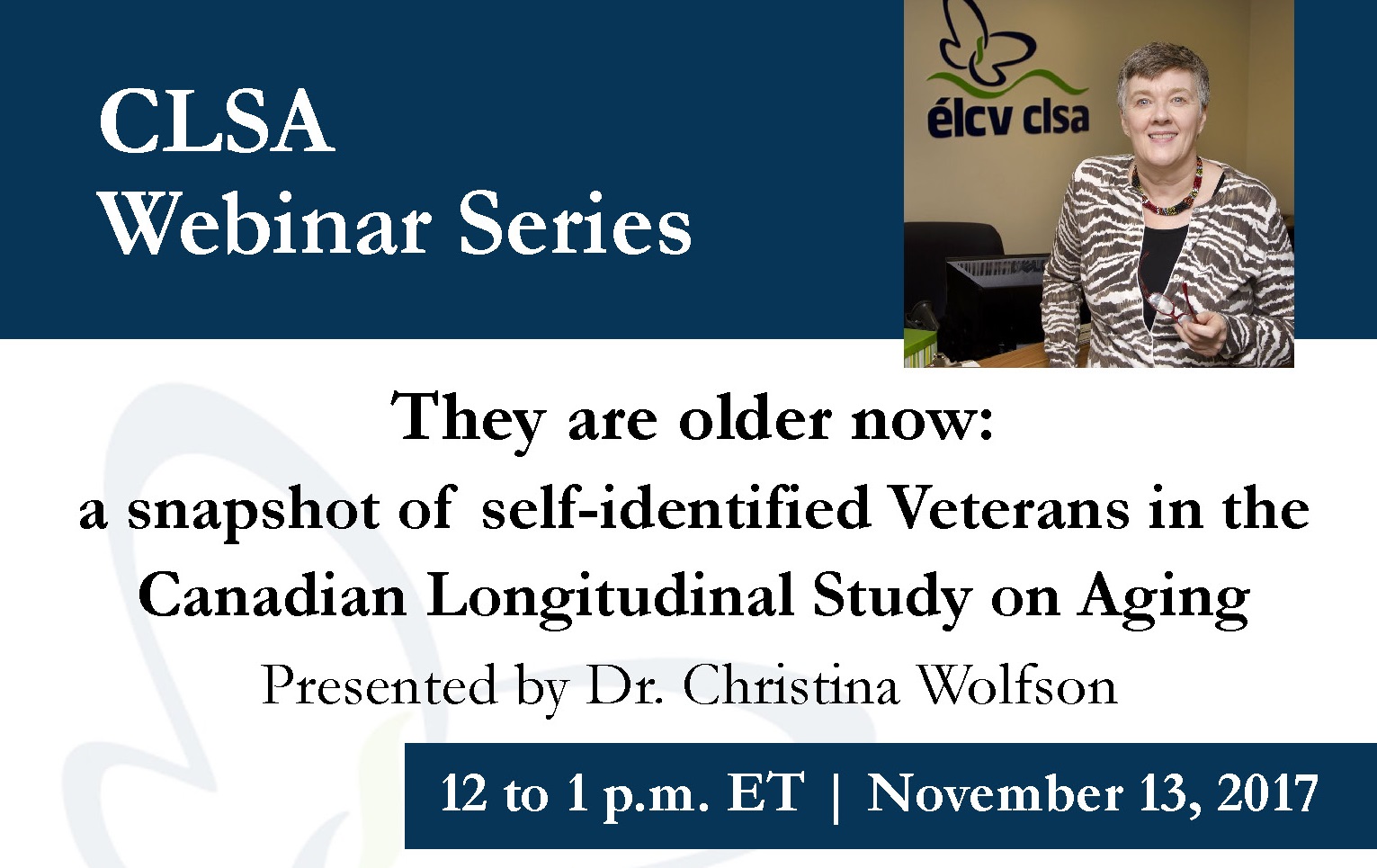 CLSA
Webinar Series

élcv clsa

They are older now:
a snapshot of self-identified Veterans in the Canadian Longitudinal Study on Aging

Presented by Dr. Christina Wolfson

12 to 1 p.m. ET | November 13, 2017